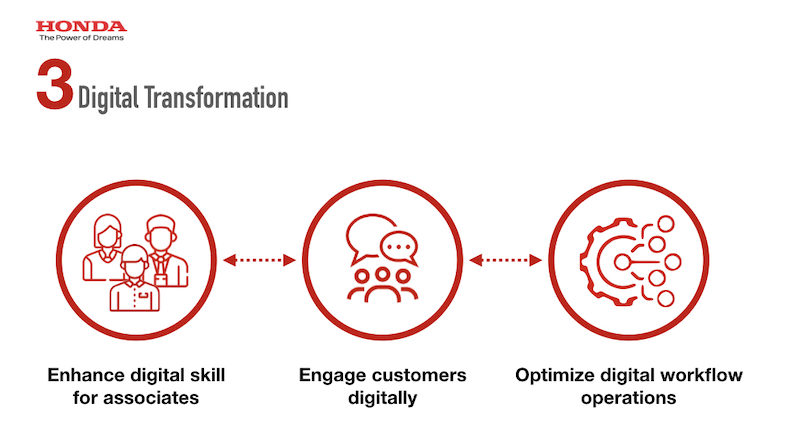 HONDA
The Power of Dreams

3 Digital Transformation

Enhance digital skill for associates

Engage customers digitally

Optimize digital workflow operations